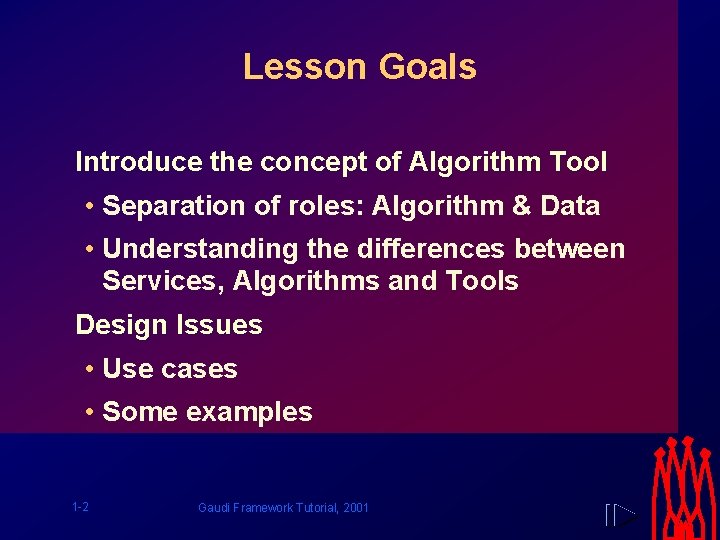 Lesson Goals

Introduce the concept of Algorithm Tool

• Separation of roles: Algorithm & Data

• Understanding the differences between Services, Algorithms and Tools

Design Issues

• Use cases

• Some examples

1-2

Gaudi Framework Tutorial, 2001